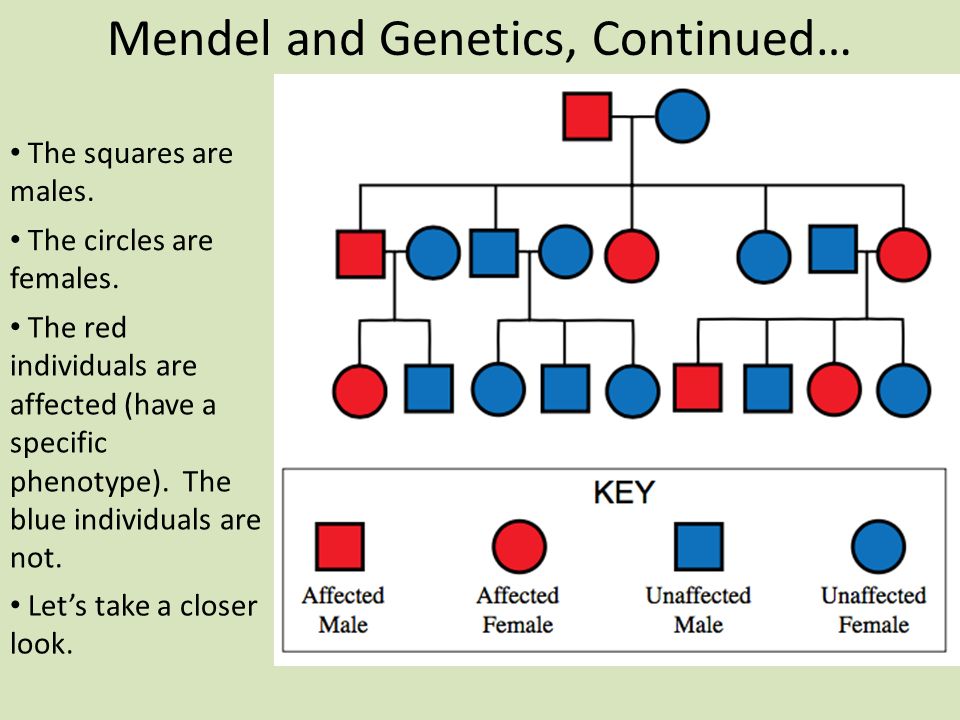 Mendel and Genetics, Continued…

• The squares are males.

• The circles are females.

• The red individuals are affected (have a specific phenotype). The blue individuals are not.

• Let’s take a closer look.

KEY

Affected Male

Affected Female

Unaffected Male

Unaffected Female